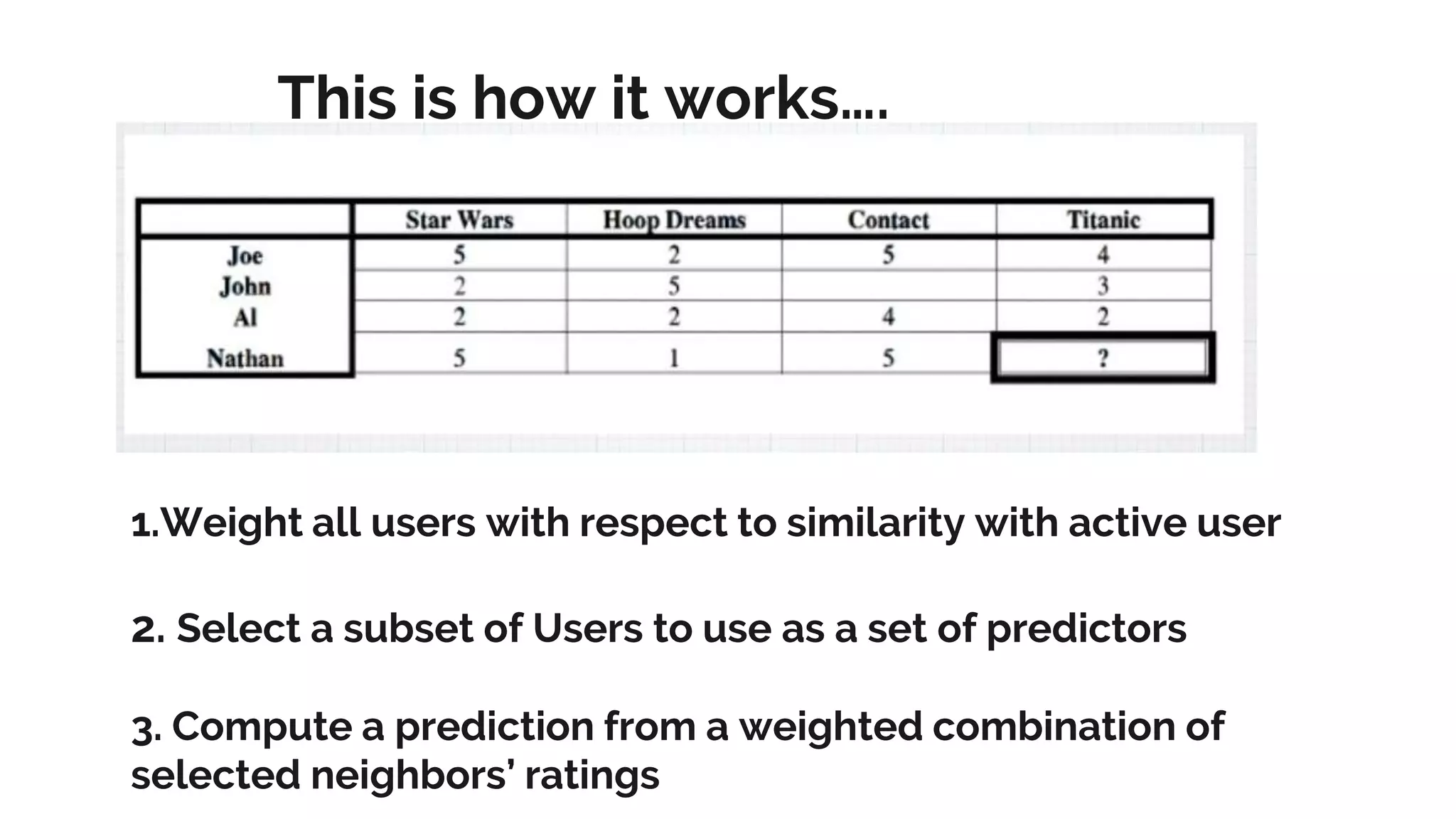 This is how it works....

| | Star Wars | Hoop Dreams | Contact | Titanic |
|---|---|---|---|---|
| Joe | 5 | 2 | 5 | 4 |
| John | 2 | 5 | | 3 |
| Al | 2 | 2 | 4 | 2 |
| Nathan | 5 | 1 | 5 | ? |

1.Weight all users with respect to similarity with active user

2. Select a subset of Users to use as a set of predictors

3. Compute a prediction from a weighted combination of selected neighbors' ratings